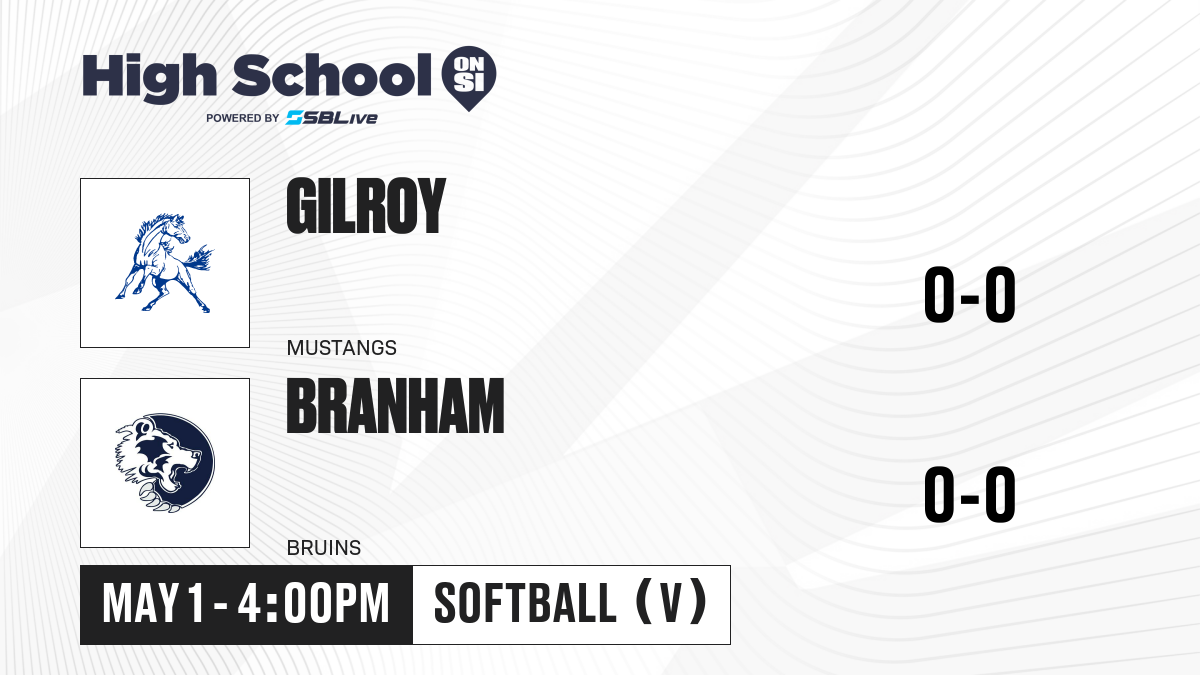 High School ON SI
POWERED BY SBLive

GILROY
MUSTANGS
0-0

BRANHAM
BRUINS
0-0

MAY 1 - 4:00PM
SOFTBALL (V)